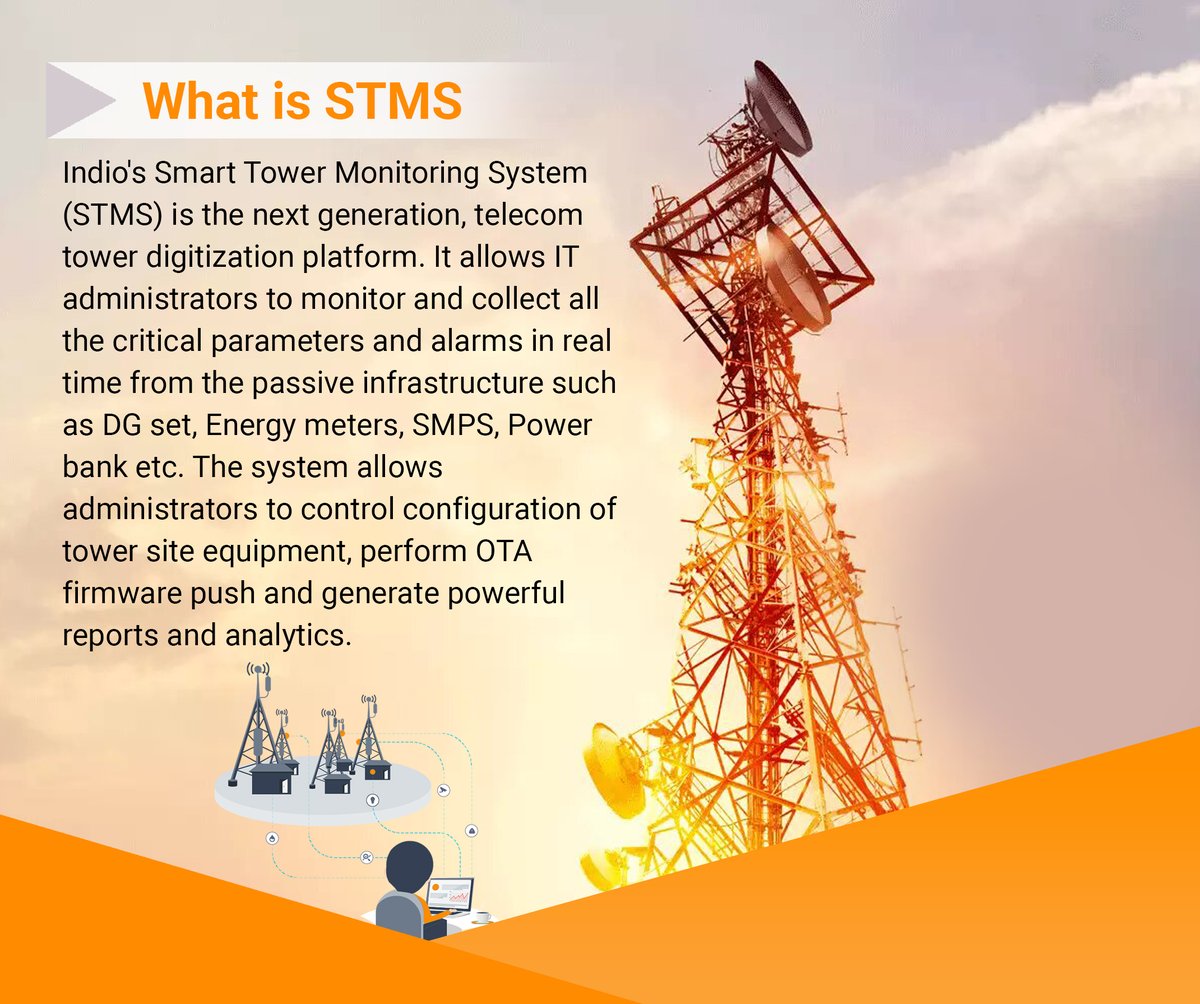 What is STMS

Indio's Smart Tower Monitoring System (STMS) is the next generation, telecom tower digitization platform. It allows IT administrators to monitor and collect all the critical parameters and alarms in real time from the passive infrastructure such as DG set, Energy meters, SMPS, Power bank etc. The system allows administrators to control configuration of tower site equipment, perform OTA firmware push and generate powerful reports and analytics.